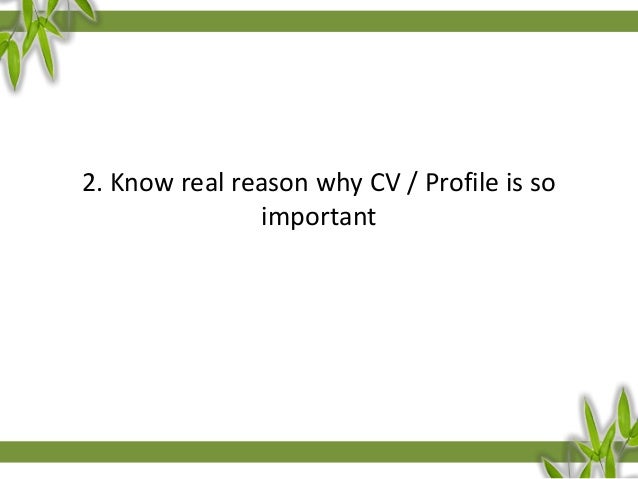 2. Know real reason why CV / Profile is so important